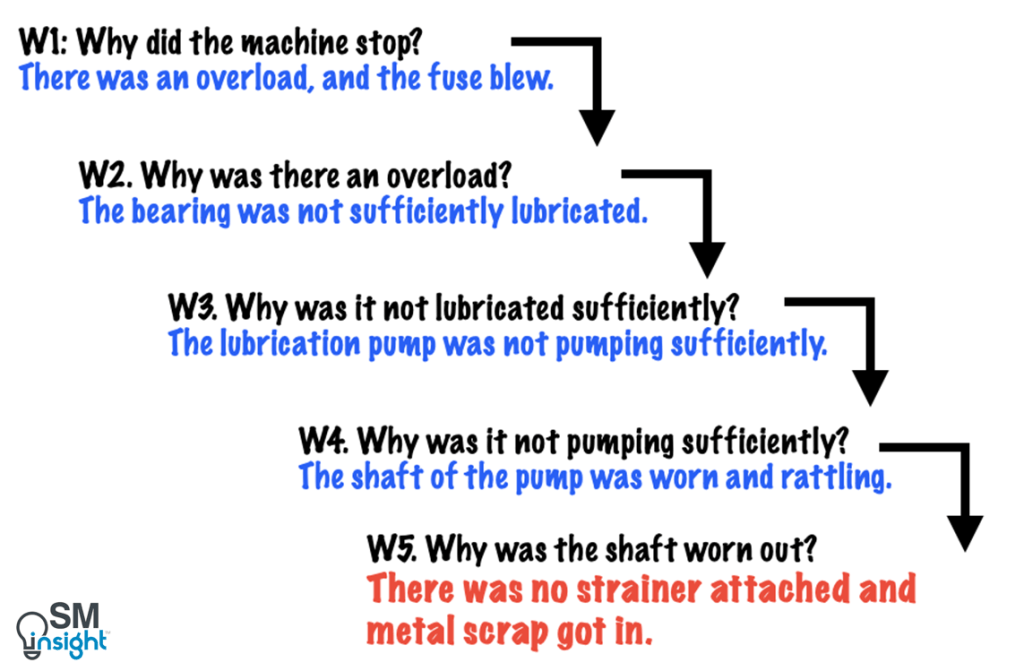 W1: Why did the machine stop?
There was an overload, and the fuse blew.

W2. Why was there an overload?
The bearing was not sufficiently lubricated.

W3. Why was it not lubricated sufficiently?
The lubrication pump was not pumping sufficiently.

W4. Why was it not pumping sufficiently?
The shaft of the pump was worn and rattling.

W5. Why was the shaft worn out?
There was no strainer attached and metal scrap got in.

SM insight